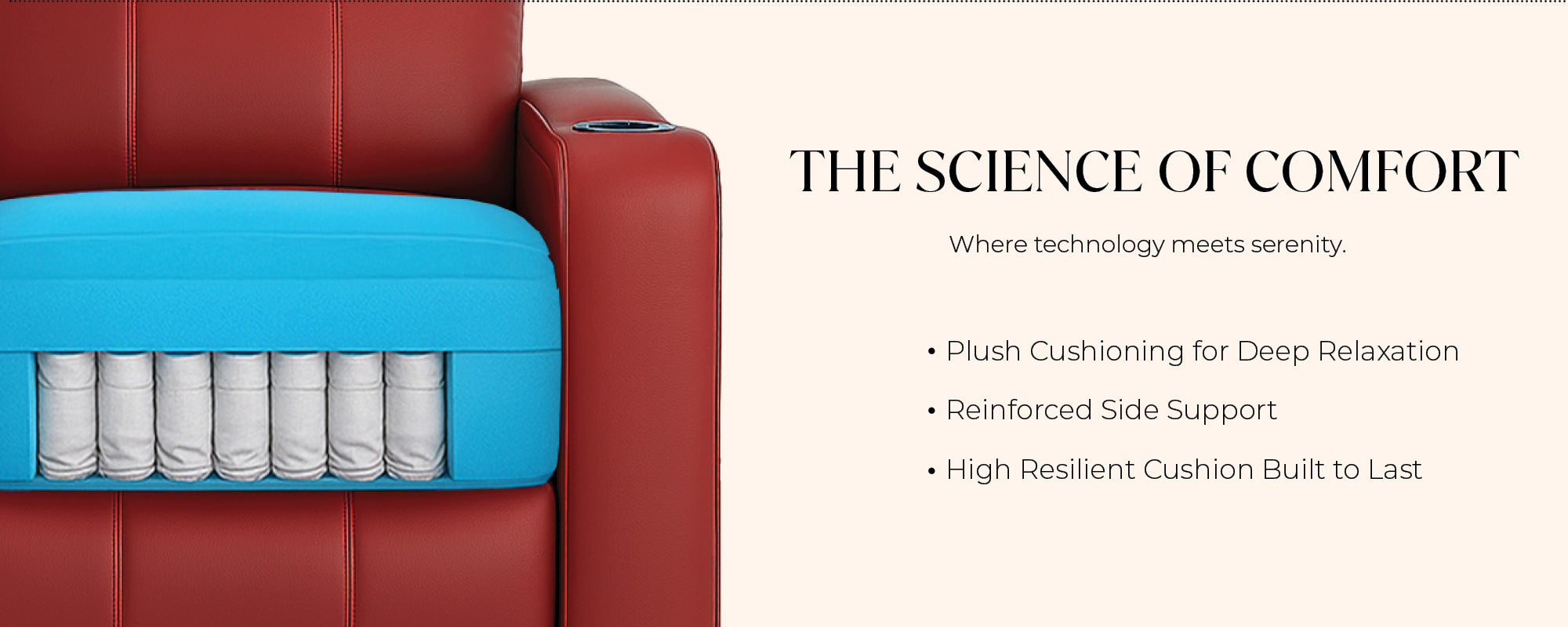 THE SCIENCE OF COMFORT

Where technology meets serenity.

• Plush Cushioning for Deep Relaxation
• Reinforced Side Support
• High Resilient Cushion Built to Last